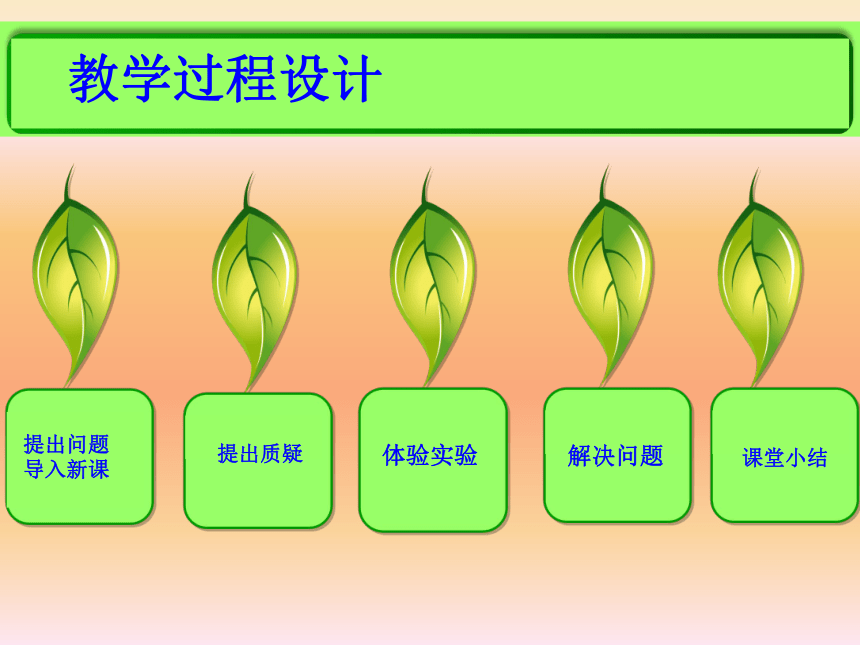 教学过程设计

提出问题
导入新课

提出质疑

体验实验

解决问题

课堂小结